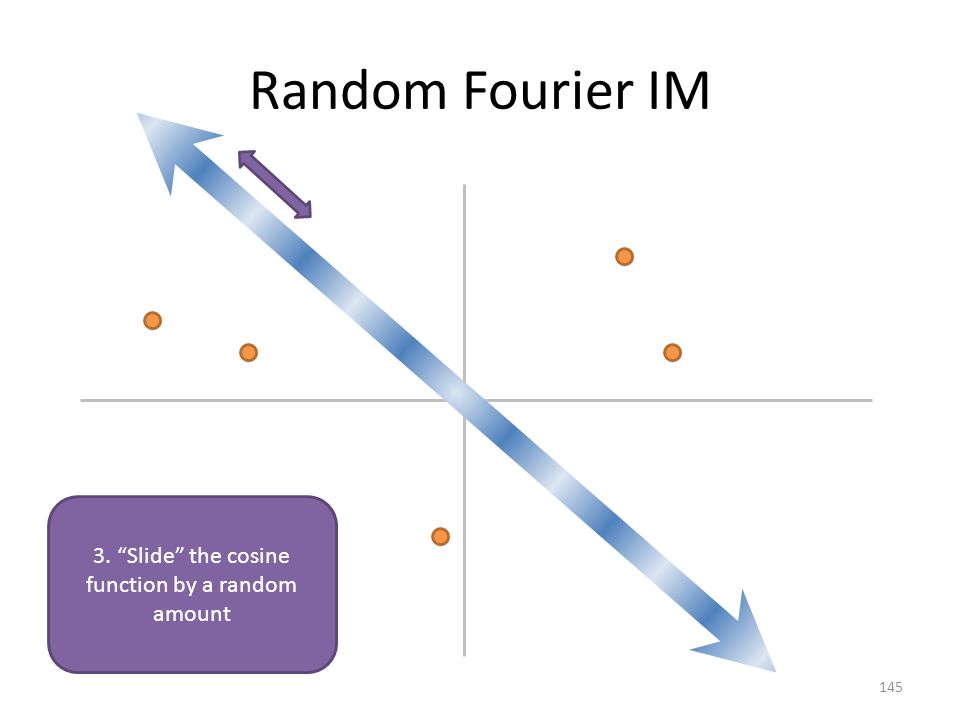 Random Fourier IM

3. “Slide” the cosine function by a random amount

145